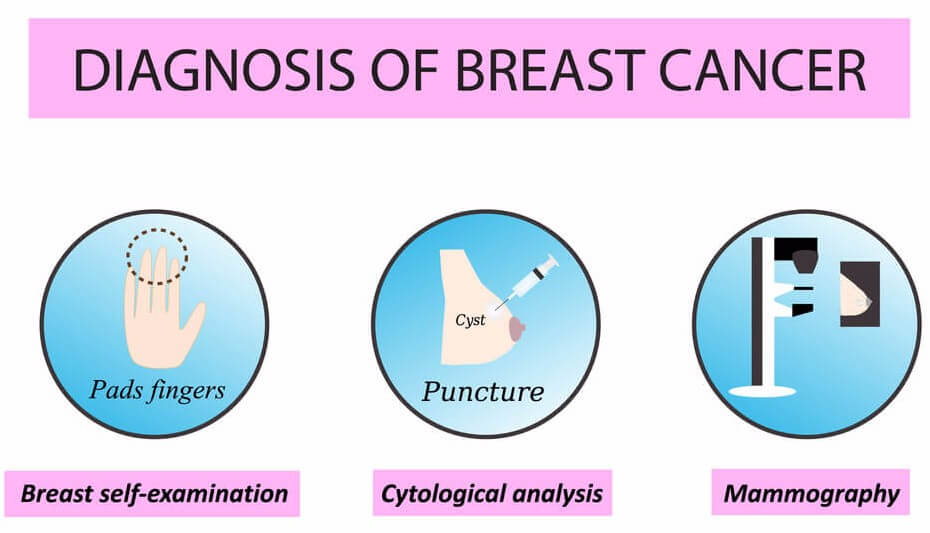 DIAGNOSIS OF BREAST CANCER

Pads fingers

Cyst

Puncture

Breast self-examination

Cytological analysis

Mammography